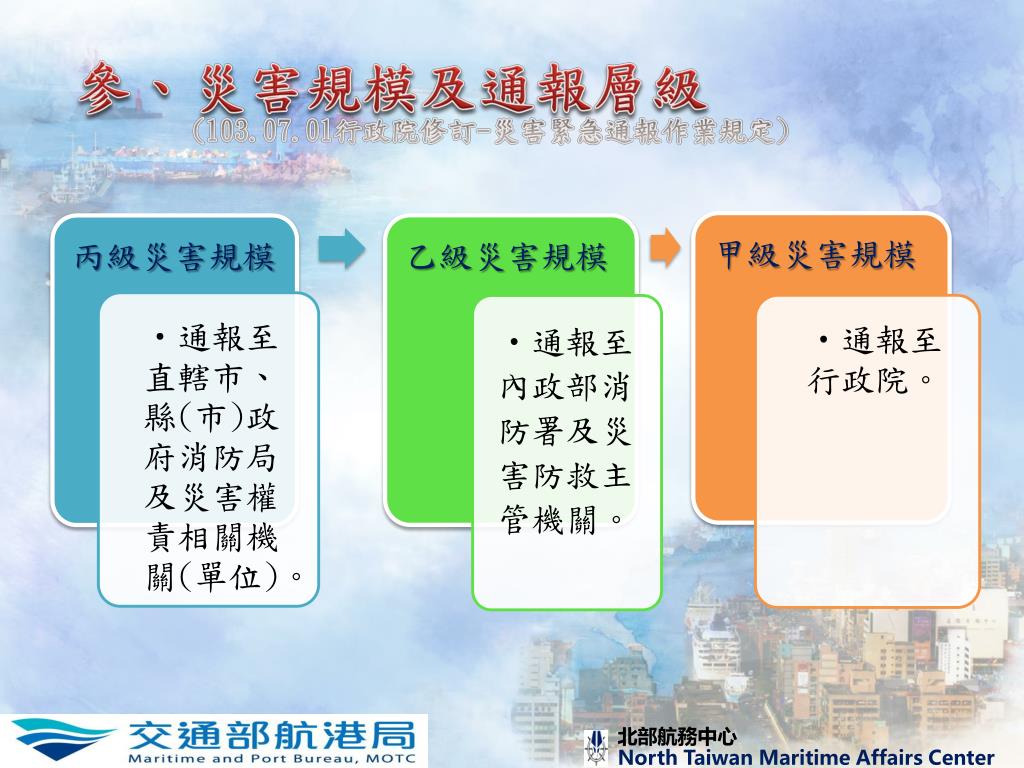 參、災害規模及通報層級
(103.07.01行政院修訂-災害緊急通報作業規定)

丙級災害規模

• 通報至直轄市、縣(市)政府消防局及災害權責相關機關(單位)。

乙級災害規模

• 通報至內政部消防署及災害防救主管機關。

甲級災害規模

• 通報至行政院。

交通部航港局
Maritime and Port Bureau, MOTC

北部航務中心
North Taiwan Maritime Affairs Center